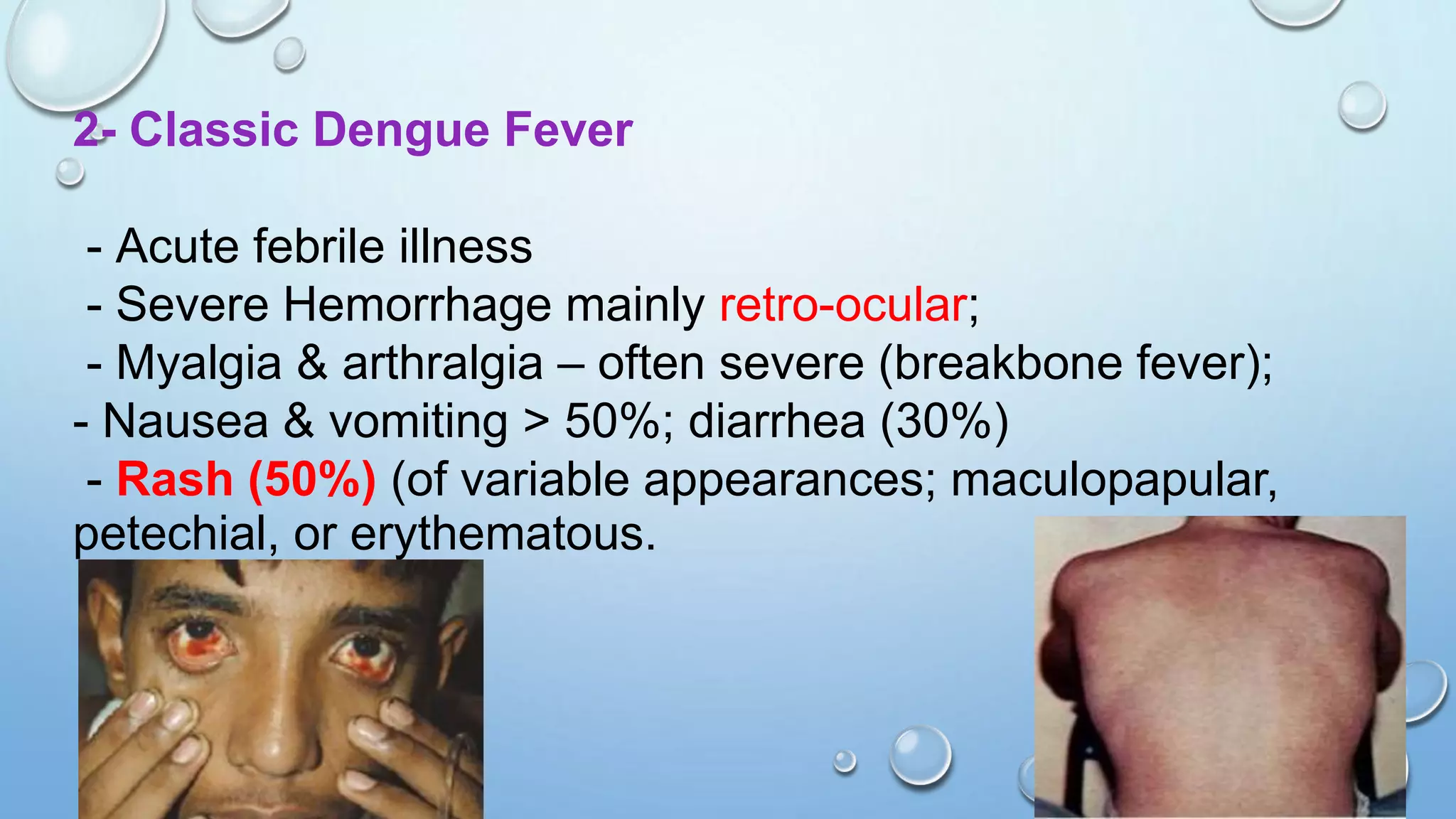 2- Classic Dengue Fever

- Acute febrile illness
- Severe Hemorrhage mainly retro-ocular;
- Myalgia & arthralgia – often severe (breakbone fever);
- Nausea & vomiting > 50%; diarrhea (30%)
- Rash (50%) (of variable appearances; maculopapular, petechial, or erythematous.